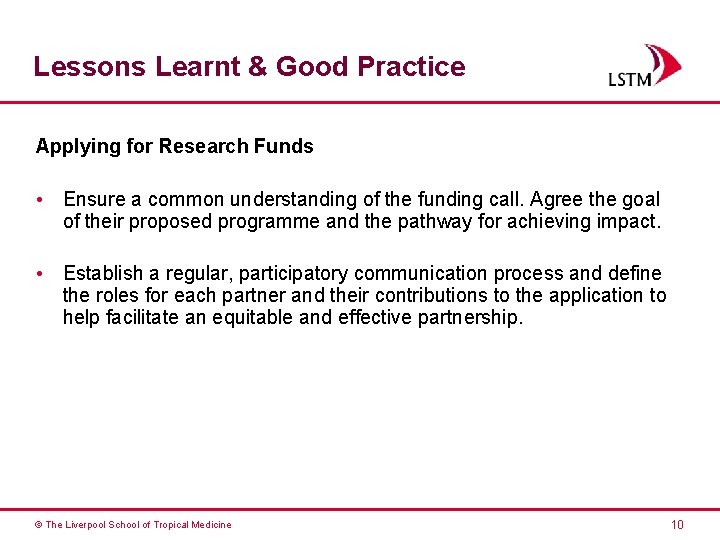 Lessons Learnt & Good Practice

LSTM

Applying for Research Funds

• Ensure a common understanding of the funding call. Agree the goal of their proposed programme and the pathway for achieving impact.

• Establish a regular, participatory communication process and define the roles for each partner and their contributions to the application to help facilitate an equitable and effective partnership.

© The Liverpool School of Tropical Medicine

10